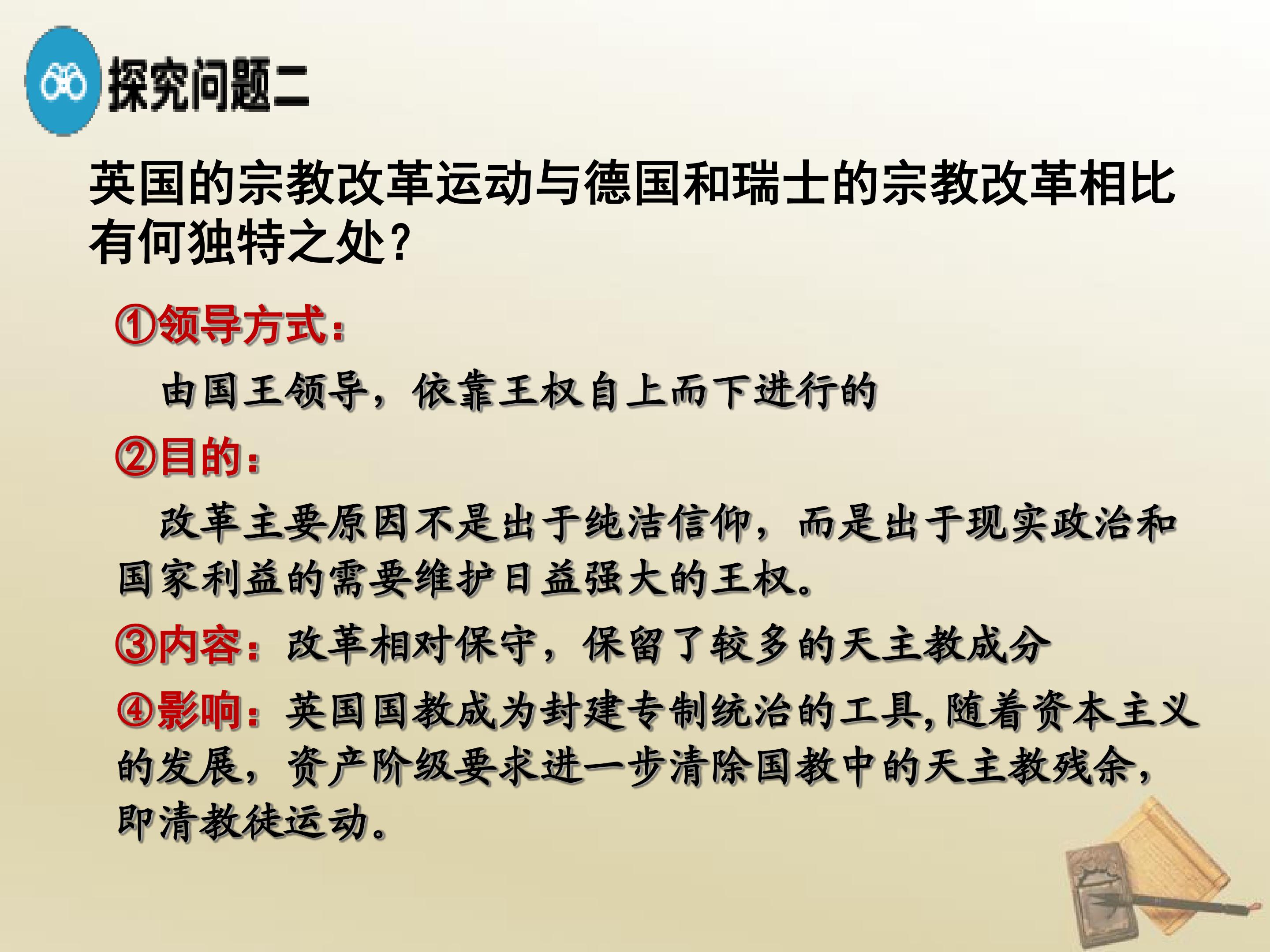 探究问题二

英国的宗教改革运动与德国和瑞士的宗教改革相比有何独特之处?

①领导方式:

由国王领导，依靠王权自上而下进行的

②目的:

改革主要原因不是出于纯洁信仰，而是出于现实政治和国家利益的需要维护日益强大的王权。

③内容:改革相对保守，保留了较多的天主教成分

④影响:英国国教成为封建专制统治的工具,随着资本主义的发展，资产阶级要求进一步清除国教中的天主教残余，即清教徒运动。